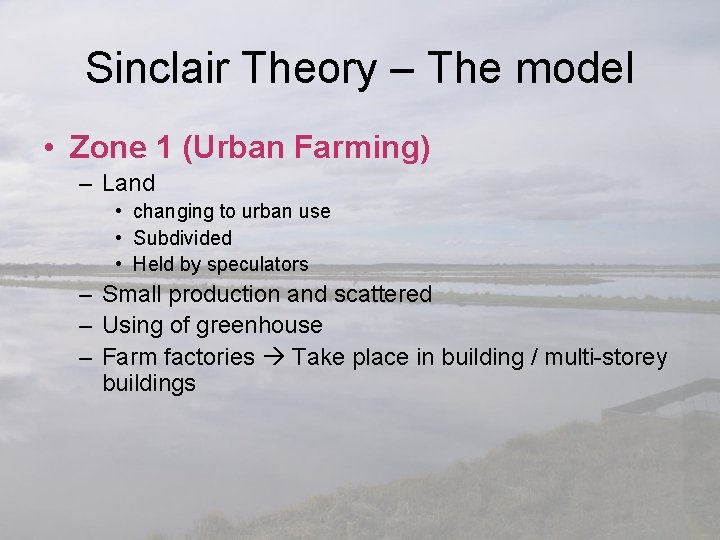 Sinclair Theory – The model

• Zone 1 (Urban Farming)
– Land
• changing to urban use
• Subdivided
• Held by speculators
– Small production and scattered
– Using of greenhouse
– Farm factories → Take place in building / multi-storey buildings